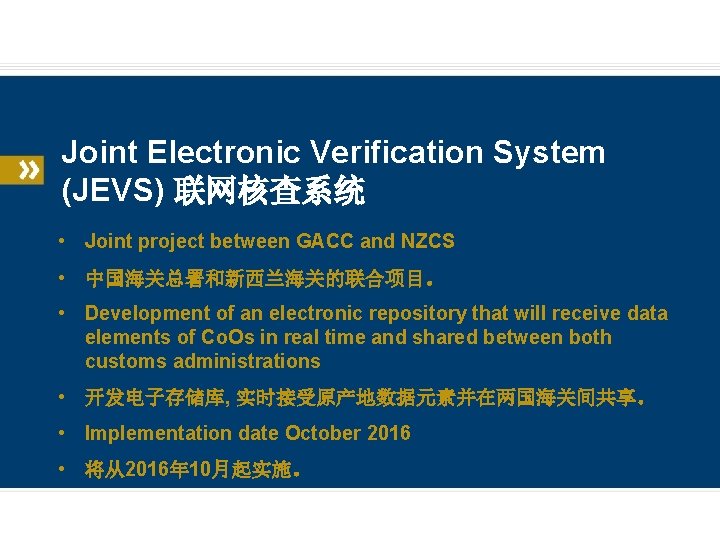 Joint Electronic Verification System (JEVS) 联网核查系统

• Joint project between GACC and NZCS

• 中国海关总署和新西兰海关的联合项目。

• Development of an electronic repository that will receive data elements of CoOs in real time and shared between both customs administrations

• 开发电子存储库, 实时接受原产地数据元素并在两国海关间共享。

• Implementation date October 2016

• 将从2016年10月起实施。